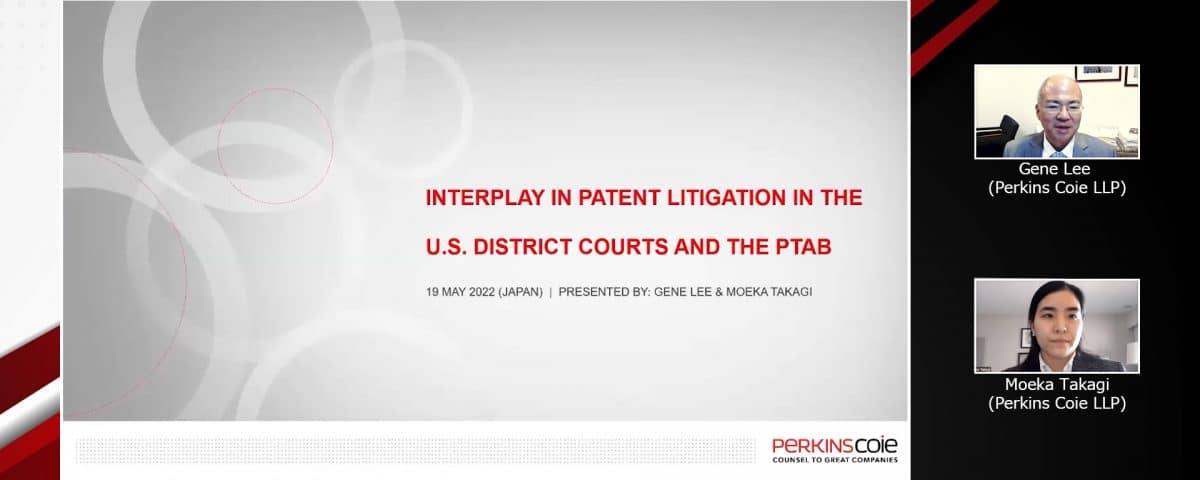 INTERPLAY IN PATENT LITIGATION IN THE U.S. DISTRICT COURTS AND THE PTAB

19 MAY 2022 (JAPAN) | PRESENTED BY: GENE LEE & MOEKA TAKAGI

PERKINSCOIE
COUNSEL TO GREAT COMPANIES

Gene Lee
(Perkins Coie LLP)

Moeka Takagi
(Perkins Coie LLP)